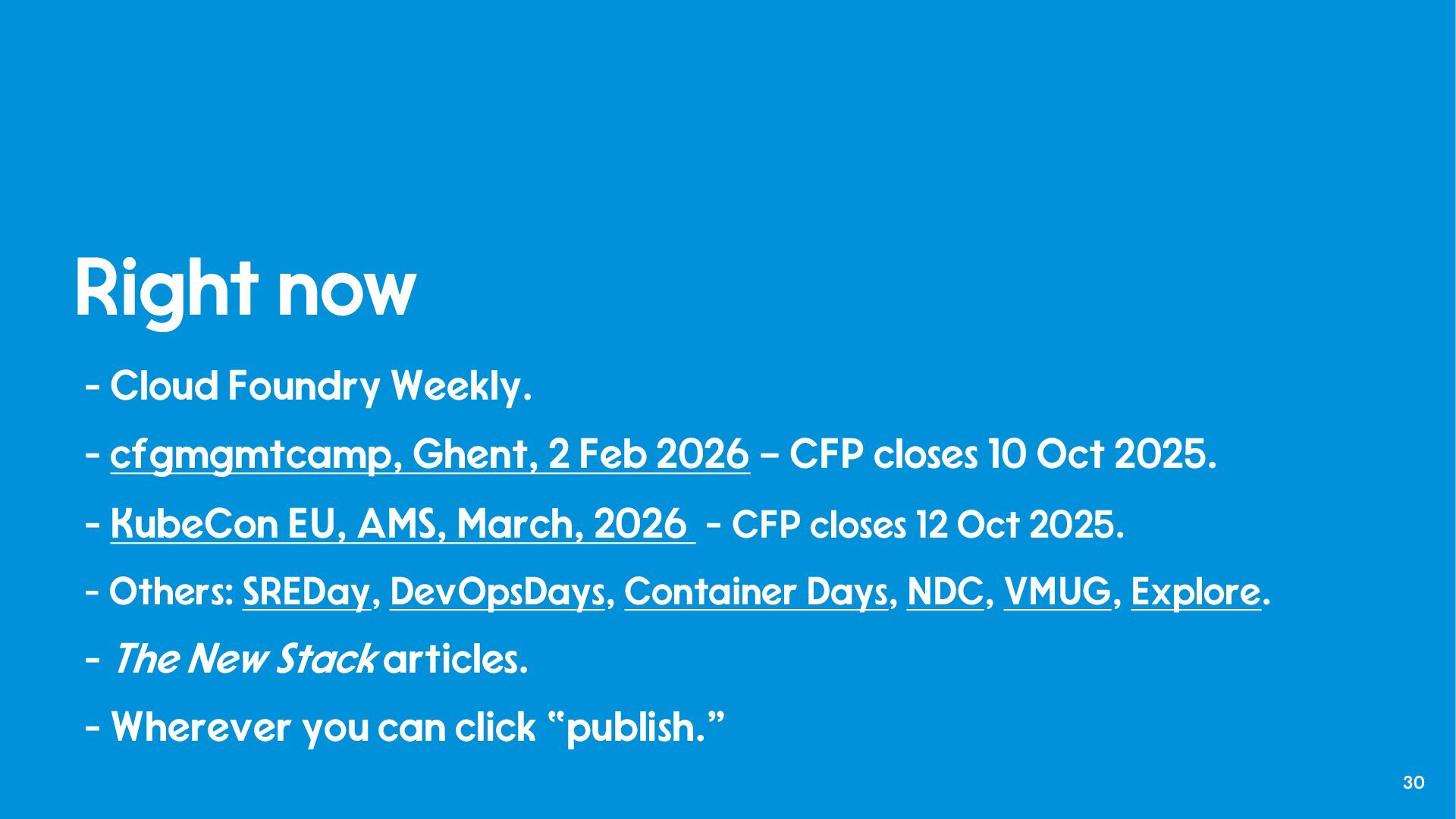 Right now

- Cloud Foundry Weekly.

- cfgmgmtcamp, Ghent, 2 Feb 2026 – CFP closes 10 Oct 2025.

- KubeCon EU, AMS, March, 2026 - CFP closes 12 Oct 2025.

- Others: SREDay, DevOpsDays, Container Days, NDC, VMUG, Explore.

- The New Stack articles.

- Wherever you can click “publish.”

30